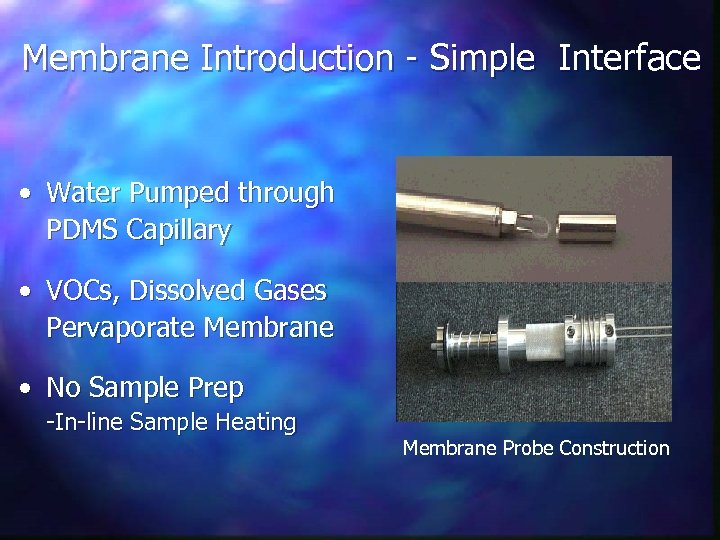 Membrane Introduction - Simple Interface

• Water Pumped through PDMS Capillary

• VOCs, Dissolved Gases Pervaporate Membrane

• No Sample Prep
-In-line Sample Heating

Membrane Probe Construction